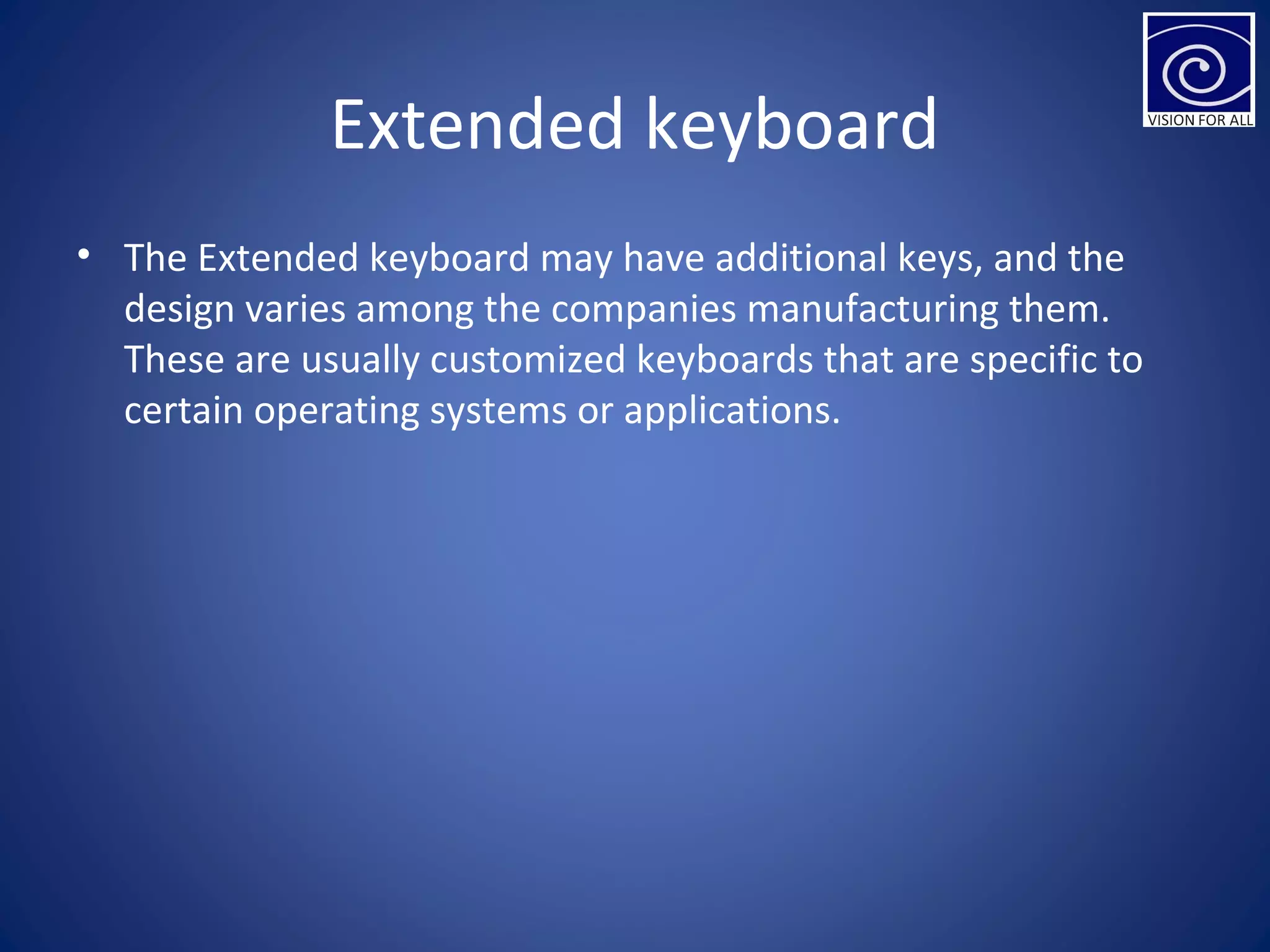 VISION FOR ALL

Extended keyboard

• The Extended keyboard may have additional keys, and the design varies among the companies manufacturing them. These are usually customized keyboards that are specific to certain operating systems or applications.